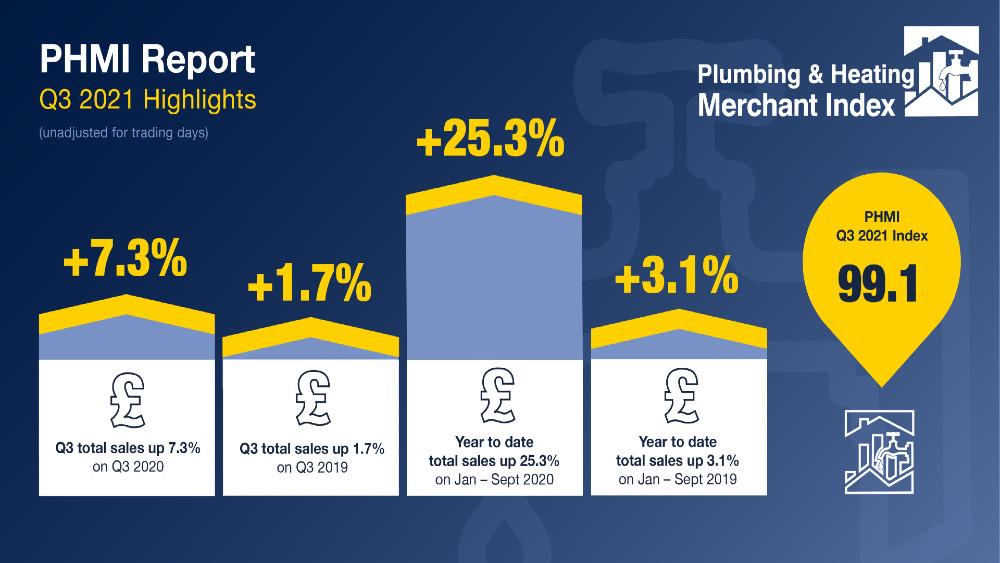 PHMI Report
Q3 2021 Highlights
(unadjusted for trading days)

Plumbing & Heating Merchant Index

+7.3%
£
Q3 total sales up 7.3% on Q3 2020

+1.7%
£
Q3 total sales up 1.7% on Q3 2019

+25.3%
£
Year to date total sales up 25.3% on Jan – Sept 2020

+3.1%
£
Year to date total sales up 3.1% on Jan – Sept 2019

PHMI
Q3 2021 Index
99.1